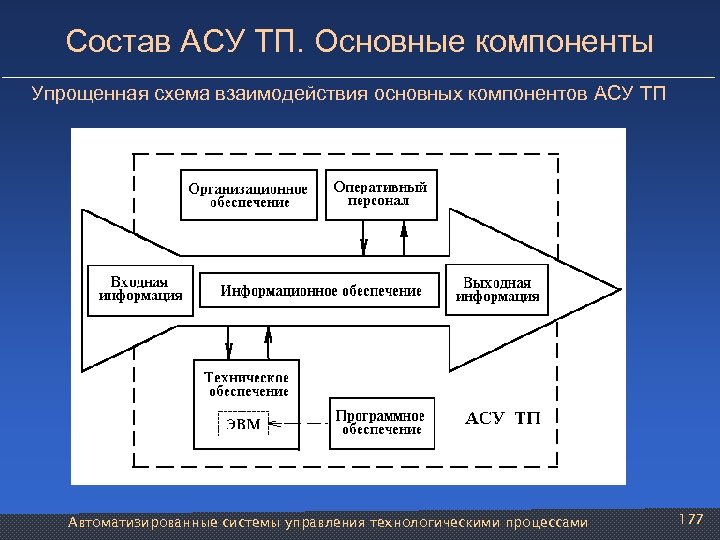 Состав АСУ ТП. Основные компоненты

Упрощенная схема взаимодействия основных компонентов АСУ ТП

Организационное обеспечение

Оперативный персонал

Входная информация

Информационное обеспечение

Выходная информация

Техническое обеспечение

ЭВМ

Программное обеспечение

АСУ ТП

Автоматизированные системы управления технологическими процессами

177